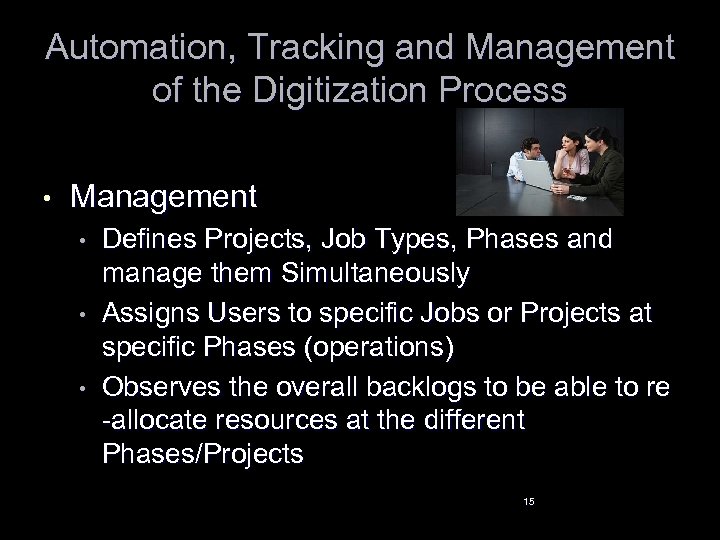 Automation, Tracking and Management of the Digitization Process

• Management
  • Defines Projects, Job Types, Phases and manage them Simultaneously
  • Assigns Users to specific Jobs or Projects at specific Phases (operations)
  • Observes the overall backlogs to be able to re -allocate resources at the different Phases/Projects

15